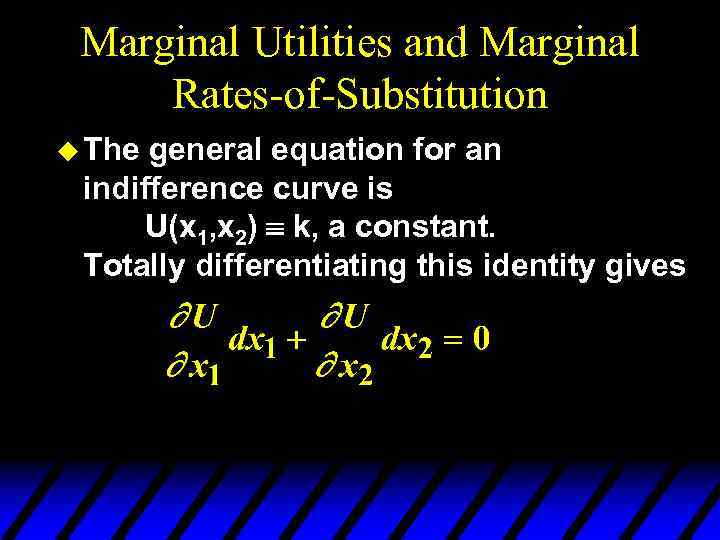 Marginal Utilities and Marginal Rates-of-Substitution

◆ The general equation for an indifference curve is

$U(x_1,x_2) \equiv k$, a constant.

Totally differentiating this identity gives

$\frac{\partial U}{\partial x_1} dx_1 + \frac{\partial U}{\partial x_2} dx_2 = 0$